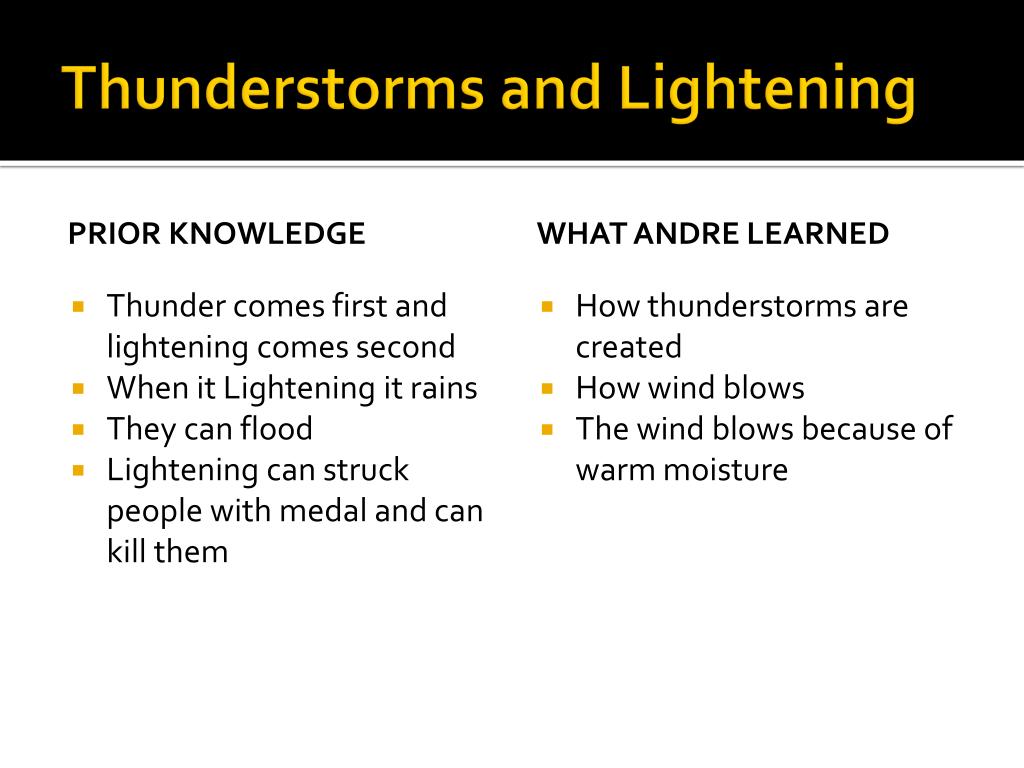 Thunderstorms and Lightening

PRIOR KNOWLEDGE

- Thunder comes first and lightening comes second
- When it Lightening it rains
- They can flood
- Lightening can struck people with medal and can kill them

WHAT ANDRE LEARNED

- How thunderstorms are created
- How wind blows
- The wind blows because of warm moisture